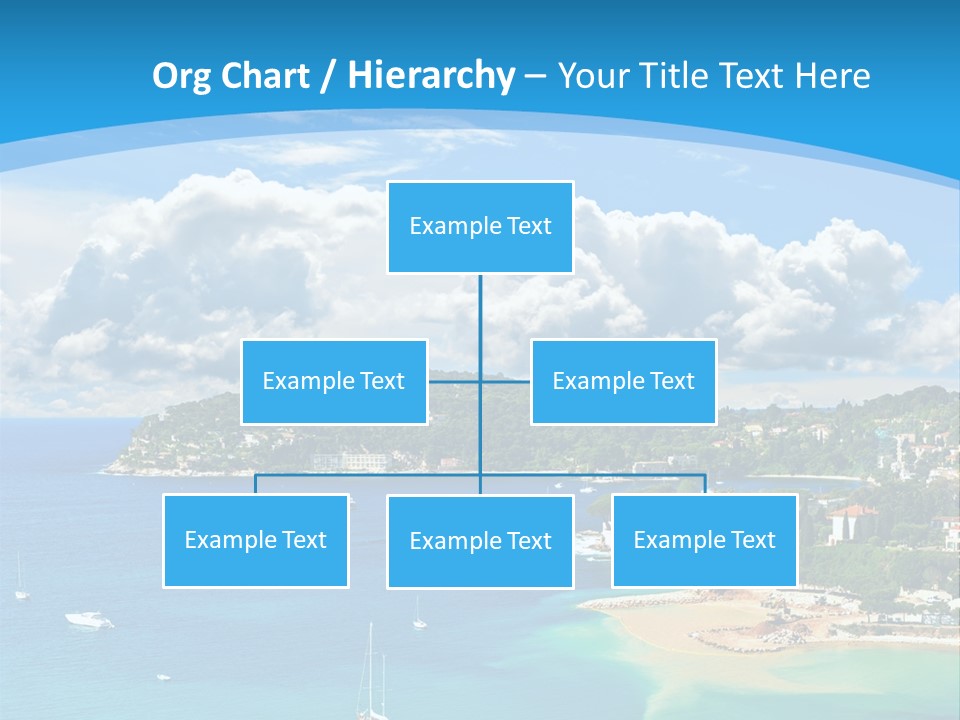 Org Chart / Hierarchy – Your Title Text Here

Example Text

Example Text

Example Text

Example Text

Example Text

Example Text